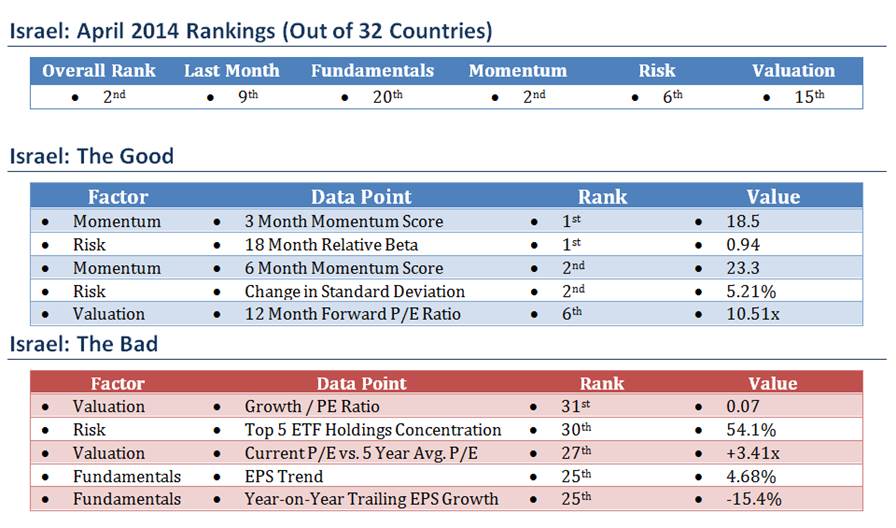 Israel: April 2014 Rankings (Out of 32 Countries)

| Overall Rank | Last Month | Fundamentals | Momentum | Risk | Valuation |
|---|---|---|---|---|---|
| • 2nd | • 9th | • 20th | • 2nd | • 6th | • 15th |

Israel: The Good

| Factor | Data Point | Rank | Value |
|---|---|---|---|
| • Momentum | • 3 Month Momentum Score | • 1st | • 18.5 |
| • Risk | • 18 Month Relative Beta | • 1st | • 0.94 |
| • Momentum | • 6 Month Momentum Score | • 2nd | • 23.3 |
| • Risk | • Change in Standard Deviation | • 2nd | • 5.21% |
| • Valuation | • 12 Month Forward P/E Ratio | • 6th | • 10.51x |

Israel: The Bad

| Factor | Data Point | Rank | Value |
|---|---|---|---|
| • Valuation | • Growth / PE Ratio | • 31st | • 0.07 |
| • Risk | • Top 5 ETF Holdings Concentration | • 30th | • 54.1% |
| • Valuation | • Current P/E vs. 5 Year Avg. P/E | • 27th | • +3.41x |
| • Fundamentals | • EPS Trend | • 25th | • 4.68% |
| • Fundamentals | • Year-on-Year Trailing EPS Growth | • 25th | • -15.4% |